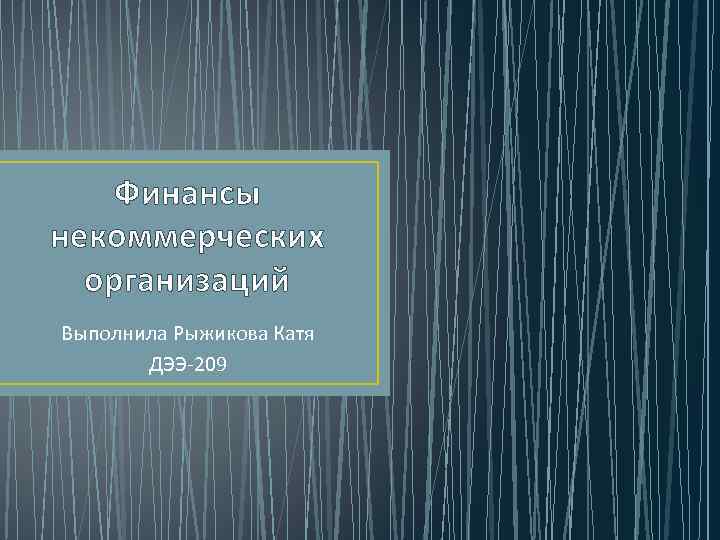 Финансы некоммерческих организаций

Выполнила Рыжикова Катя
ДЭЭ-209